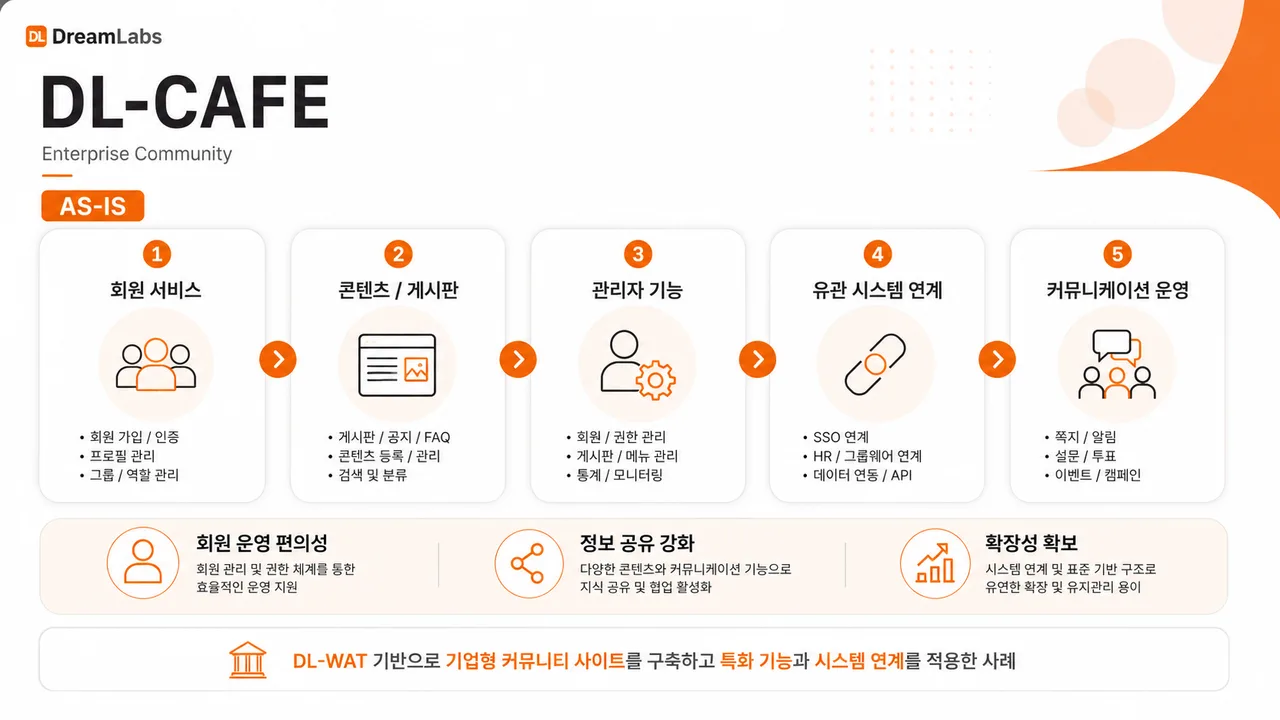 DL DreamLabs

DL-CAFE

Enterprise Community

AS-IS

1
회원 서비스
• 회원 가입 / 인증
• 프로필 관리
• 그룹 / 역할 관리

2
콘텐츠 / 게시판
• 게시판 / 공지 / FAQ
• 콘텐츠 등록 / 관리
• 검색 및 분류

3
관리자 기능
• 회원 / 권한 관리
• 게시판 / 메뉴 관리
• 통계 / 모니터링

4
유관 시스템 연계
• SSO 연계
• HR / 그룹웨어 연계
• 데이터 연동 / API

5
커뮤니케이션 운영
• 쪽지 / 알림
• 설문 / 투표
• 이벤트 / 캠페인

회원 운영 편의성
회원 관리 및 권한 체계를 통한 효율적인 운영 지원

정보 공유 강화
다양한 콘텐츠와 커뮤니케이션 기능으로 지식 공유 및 협업 활성화

확장성 확보
시스템 연계 및 표준 기반 구조로 유연한 확장 및 유지관리 용이

DL-WAT 기반으로 기업형 커뮤니티 사이트를 구축하고 특화 기능과 시스템 연계를 적용한 사례